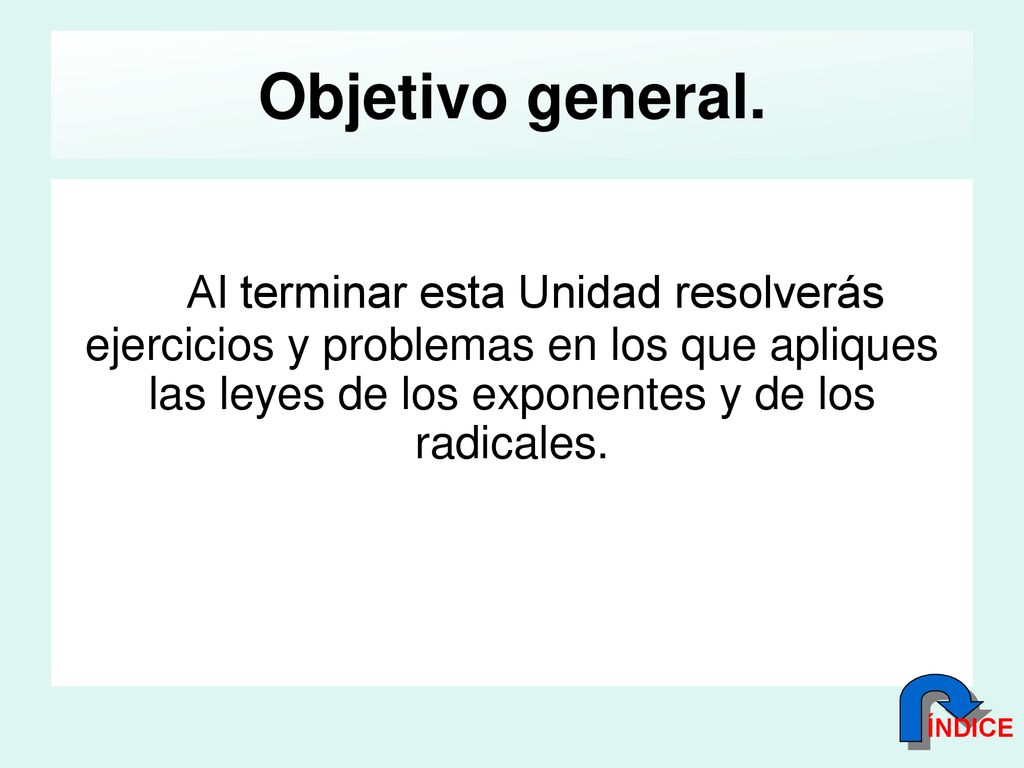 Objetivo general.

Al terminar esta Unidad resolverás ejercicios y problemas en los que apliques las leyes de los exponentes y de los radicales.

ÍNDICE